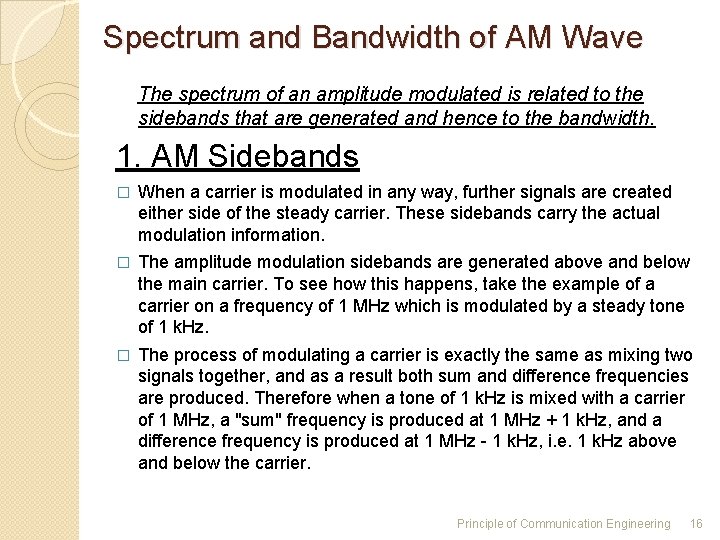 Spectrum and Bandwidth of AM Wave

The spectrum of an amplitude modulated is related to the sidebands that are generated and hence to the bandwidth.

1. AM Sidebands

□ When a carrier is modulated in any way, further signals are created either side of the steady carrier. These sidebands carry the actual modulation information.

□ The amplitude modulation sidebands are generated above and below the main carrier. To see how this happens, take the example of a carrier on a frequency of 1 MHz which is modulated by a steady tone of 1 kHz.

□ The process of modulating a carrier is exactly the same as mixing two signals together, and as a result both sum and difference frequencies are produced. Therefore when a tone of 1 kHz is mixed with a carrier of 1 MHz, a "sum" frequency is produced at 1 MHz + 1 kHz, and a difference frequency is produced at 1 MHz - 1 kHz, i.e. 1 kHz above and below the carrier.

Principle of Communication Engineering 16